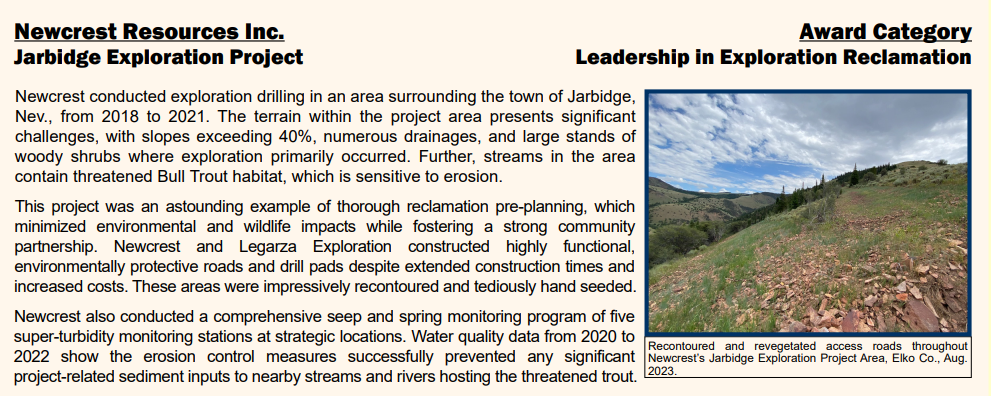 Newcrest Resources Inc.
Jarbidge Exploration Project

Award Category
Leadership in Exploration Reclamation

Newcrest conducted exploration drilling in an area surrounding the town of Jarbidge, Nev., from 2018 to 2021. The terrain within the project area presents significant challenges, with slopes exceeding 40%, numerous drainages, and large stands of woody shrubs where exploration primarily occurred. Further, streams in the area contain threatened Bull Trout habitat, which is sensitive to erosion.

This project was an astounding example of thorough reclamation pre-planning, which minimized environmental and wildlife impacts while fostering a strong community partnership. Newcrest and Legarza Exploration constructed highly functional, environmentally protective roads and drill pads despite extended construction times and increased costs. These areas were impressively recontoured and tediously hand seeded.

Newcrest also conducted a comprehensive seep and spring monitoring program of five super-turbidity monitoring stations at strategic locations. Water quality data from 2020 to 2022 show the erosion control measures successfully prevented any significant project-related sediment inputs to nearby streams and rivers hosting the threatened trout.

Recontoured and revegetated access roads throughout Newcrest's Jarbidge Exploration Project Area, Elko Co., Aug. 2023.